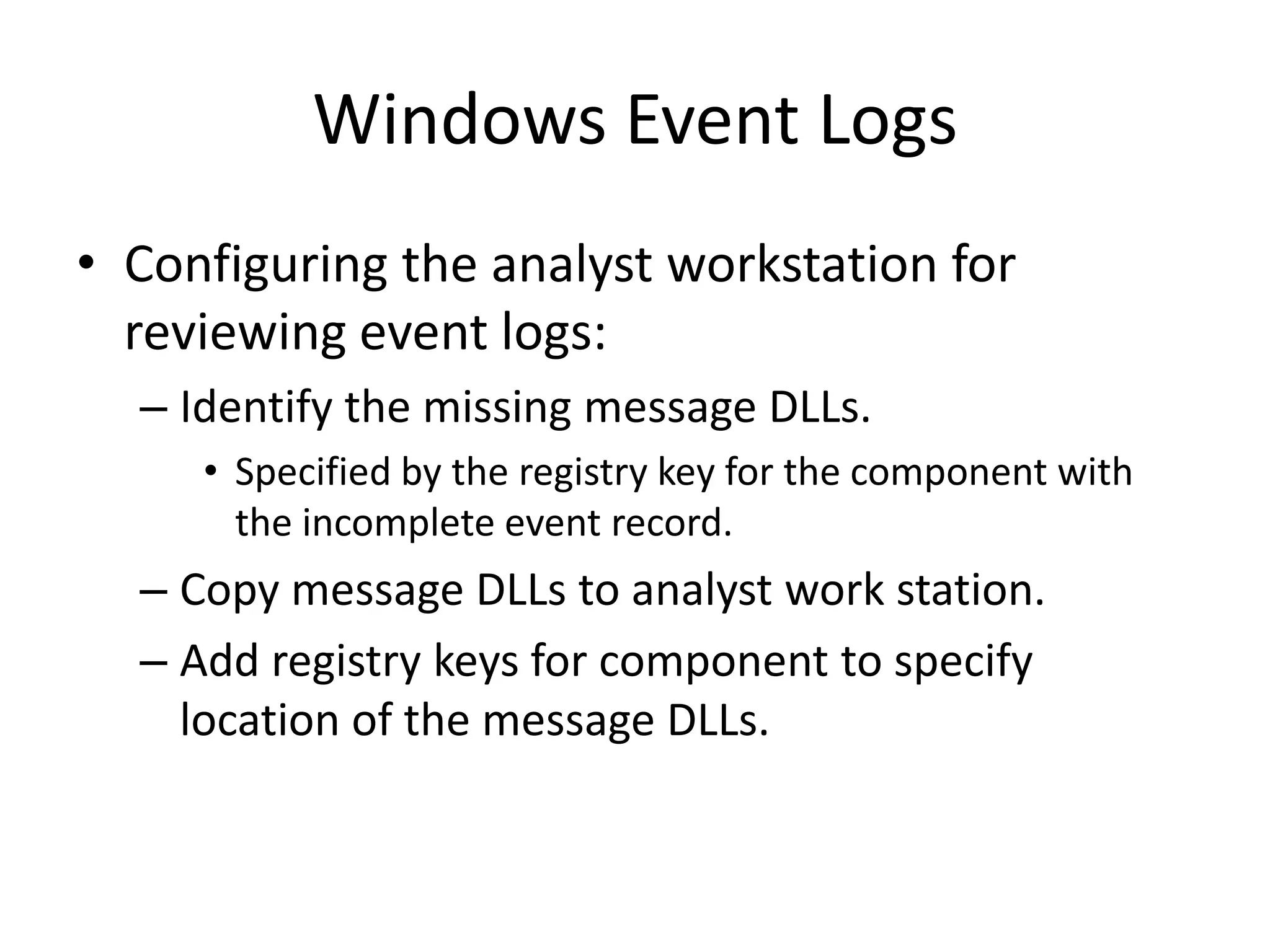 Windows Event Logs

• Configuring the analyst workstation for reviewing event logs:

– Identify the missing message DLLs.

• Specified by the registry key for the component with the incomplete event record.

– Copy message DLLs to analyst work station.

– Add registry keys for component to specify location of the message DLLs.